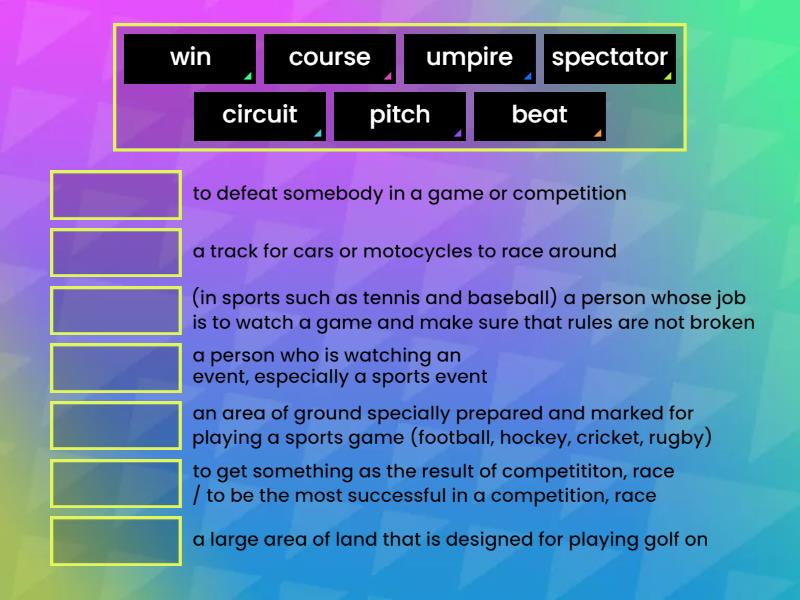 win course umpire spectator
circuit pitch beat

to defeat somebody in a game or competition

a track for cars or motocycles to race around

(in sports such as tennis and baseball) a person whose job is to watch a game and make sure that rules are not broken

a person who is watching an event, especially a sports event

an area of ground specially prepared and marked for playing a sports game (football, hockey, cricket, rugby)

to get something as the result of competititon, race / to be the most successful in a competition, race

a large area of land that is designed for playing golf on